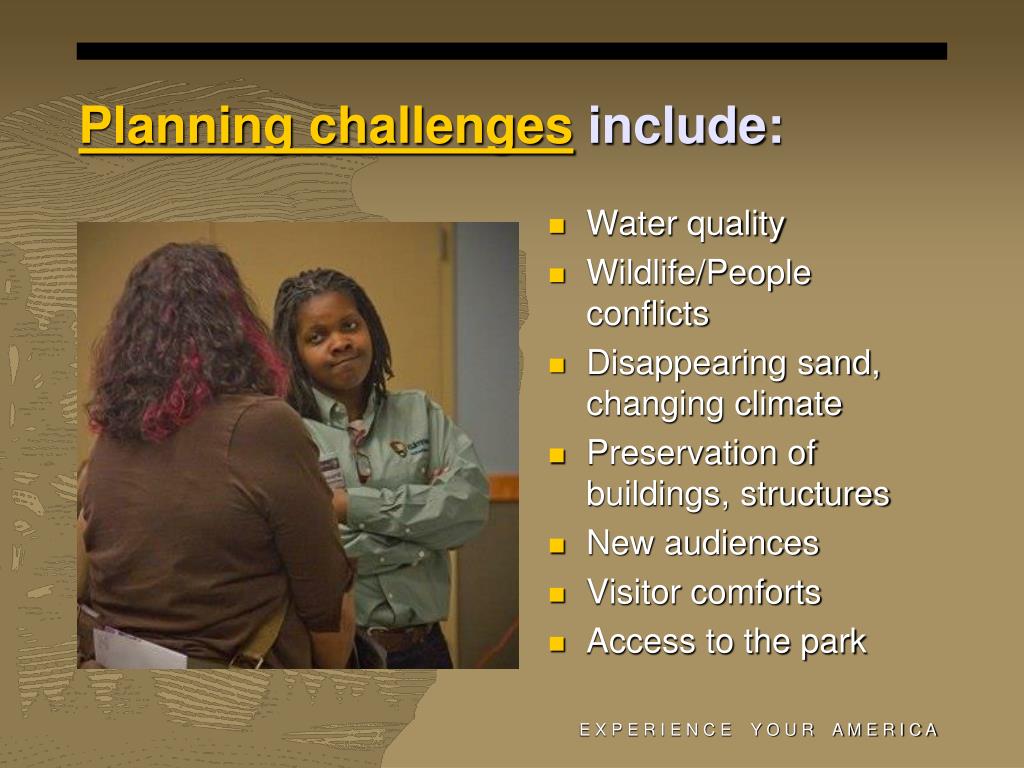 Planning challenges include:

- Water quality
- Wildlife/People conflicts
- Disappearing sand, changing climate
- Preservation of buildings, structures
- New audiences
- Visitor comforts
- Access to the park

EXPERIENCE YOUR AMERICA